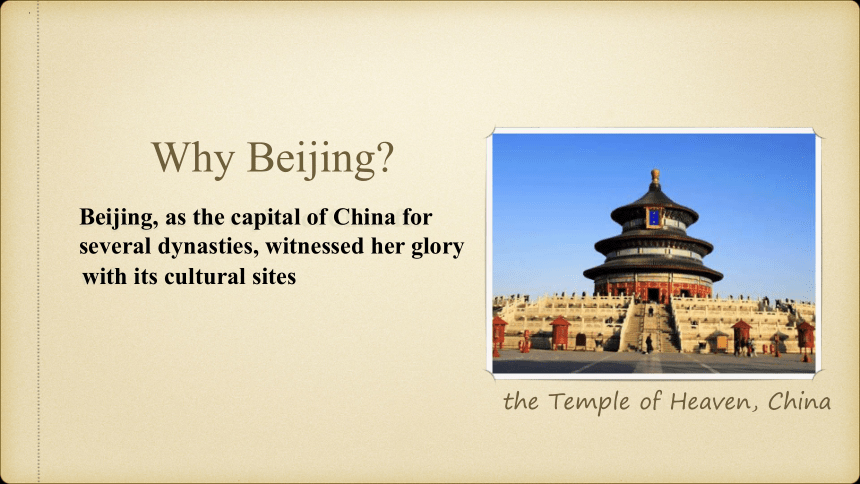 Why Beijing?

Beijing, as the capital of China for several dynasties, witnessed her glory with its cultural sites

the Temple of Heaven, China